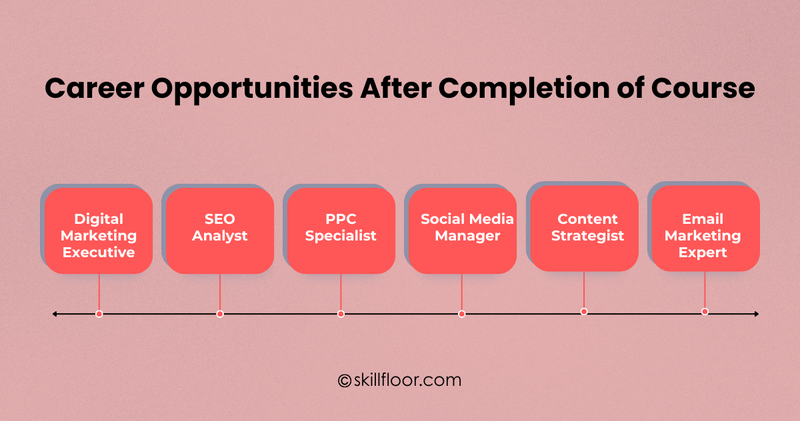 Career Opportunities After Completion of Course

Digital Marketing Executive

SEO Analyst

PPC Specialist

Social Media Manager

Content Strategist

Email Marketing Expert

©skillfloor.com